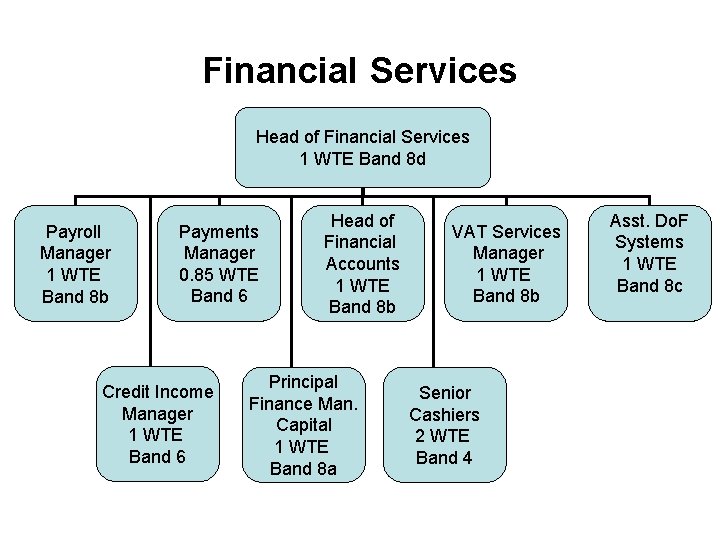 Financial Services

Head of Financial Services
1 WTE Band 8d

Payroll Manager
1 WTE
Band 8b

Payments Manager
0.85 WTE
Band 6

Head of Financial Accounts
1 WTE
Band 8b

VAT Services Manager
1 WTE
Band 8b

Asst. DoF Systems
1 WTE
Band 8c

Credit Income Manager
1 WTE
Band 6

Principal Finance Man. Capital
1 WTE
Band 8a

Senior Cashiers
2 WTE
Band 4